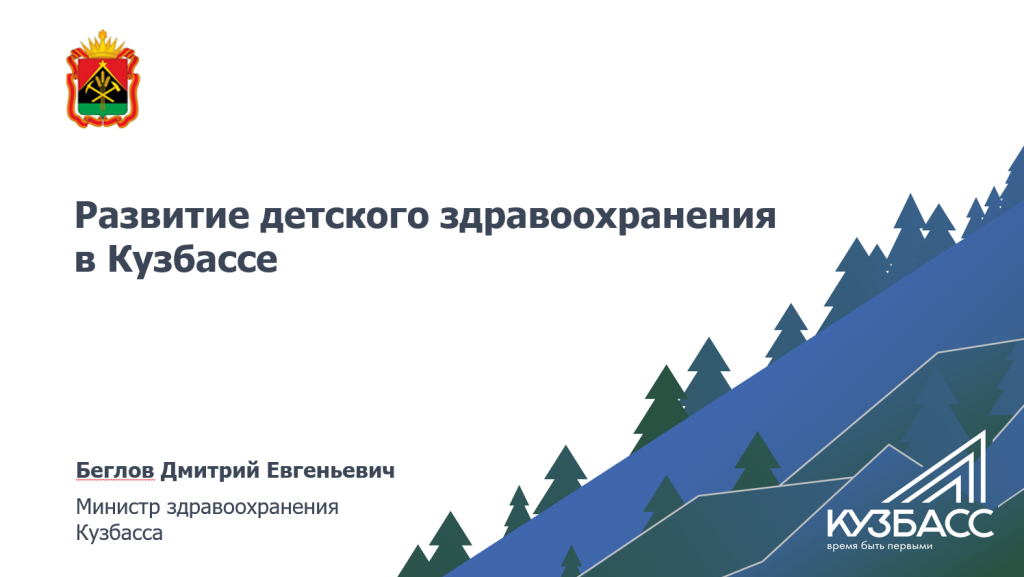 Развитие детского здравоохранения в Кузбассе

Беглов Дмитрий Евгеньевич

Министр здравоохранения Кузбасса

КУЗБАСС
время быть первыми